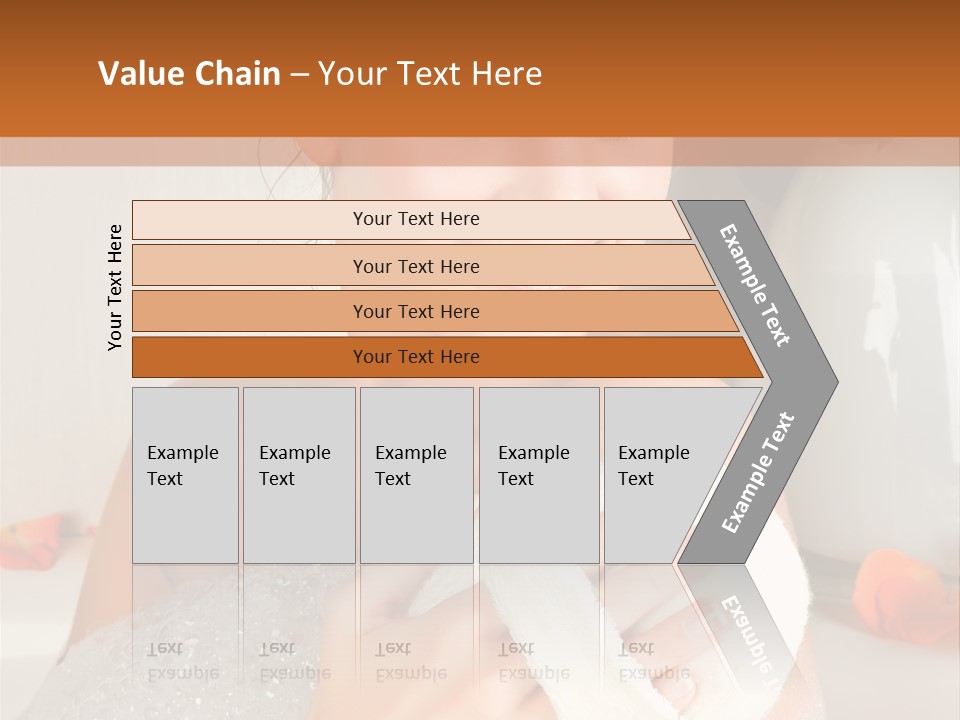 Value Chain – Your Text Here

Your Text Here

Your Text Here

Your Text Here

Your Text Here

Your Text Here

Example Text

Example Text

Example Text

Example Text

Example Text

Example Text

Example Text